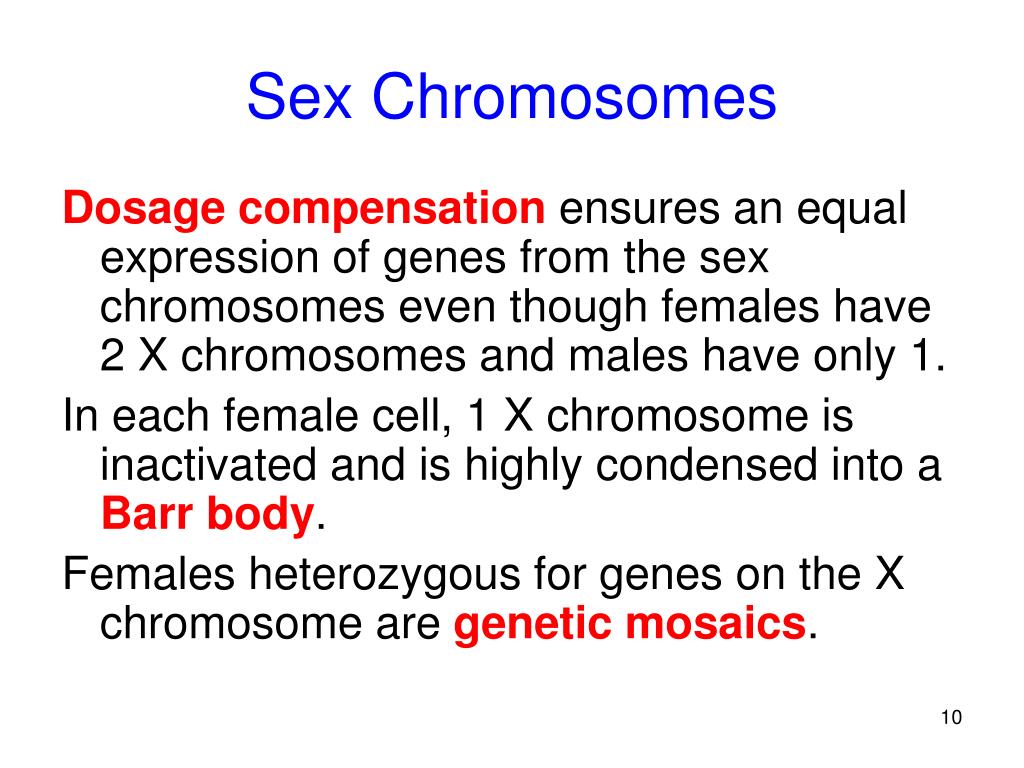 Sex Chromosomes

Dosage compensation ensures an equal expression of genes from the sex chromosomes even though females have 2 X chromosomes and males have only 1.

In each female cell, 1 X chromosome is inactivated and is highly condensed into a Barr body.

Females heterozygous for genes on the X chromosome are genetic mosaics.

10